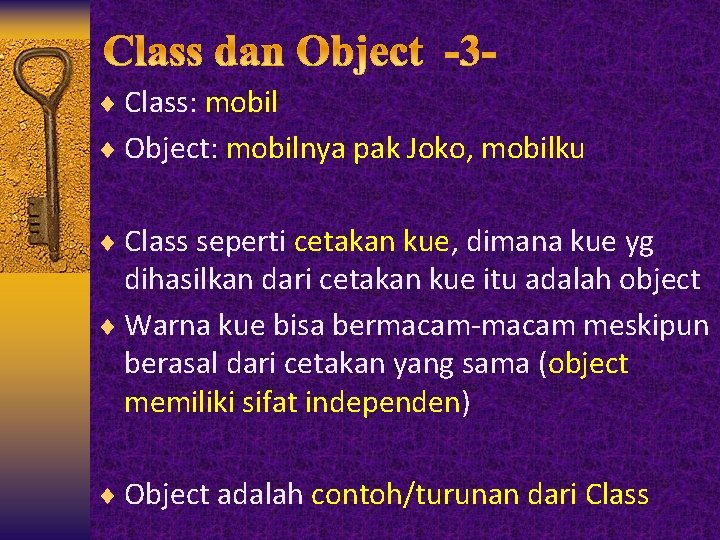 Class dan Object -3-

♦ Class: mobil

♦ Object: mobilnya pak Joko, mobilku

♦ Class seperti cetakan kue, dimana kue yg dihasilkan dari cetakan kue itu adalah object

♦ Warna kue bisa bermacam-macam meskipun berasal dari cetakan yang sama (object memiliki sifat independen)

♦ Object adalah contoh/turunan dari Class